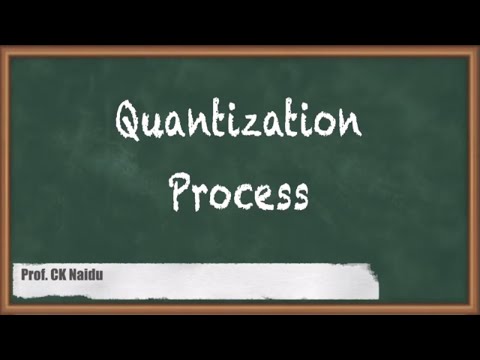 Quantization
Process

Prof. CK Naidu